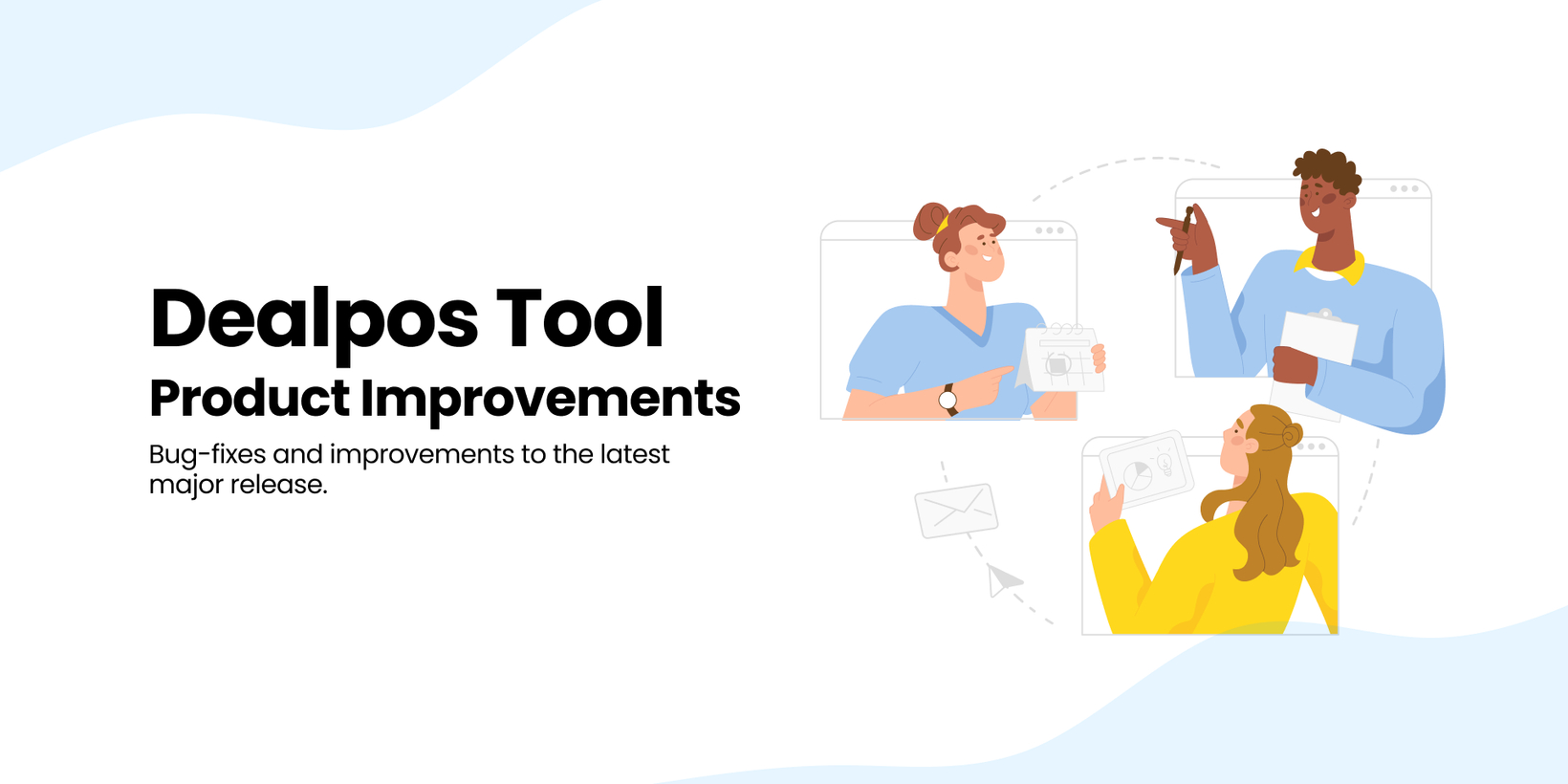 Dealpos Tool
Product Improvements

Bug-fixes and improvements to the latest major release.